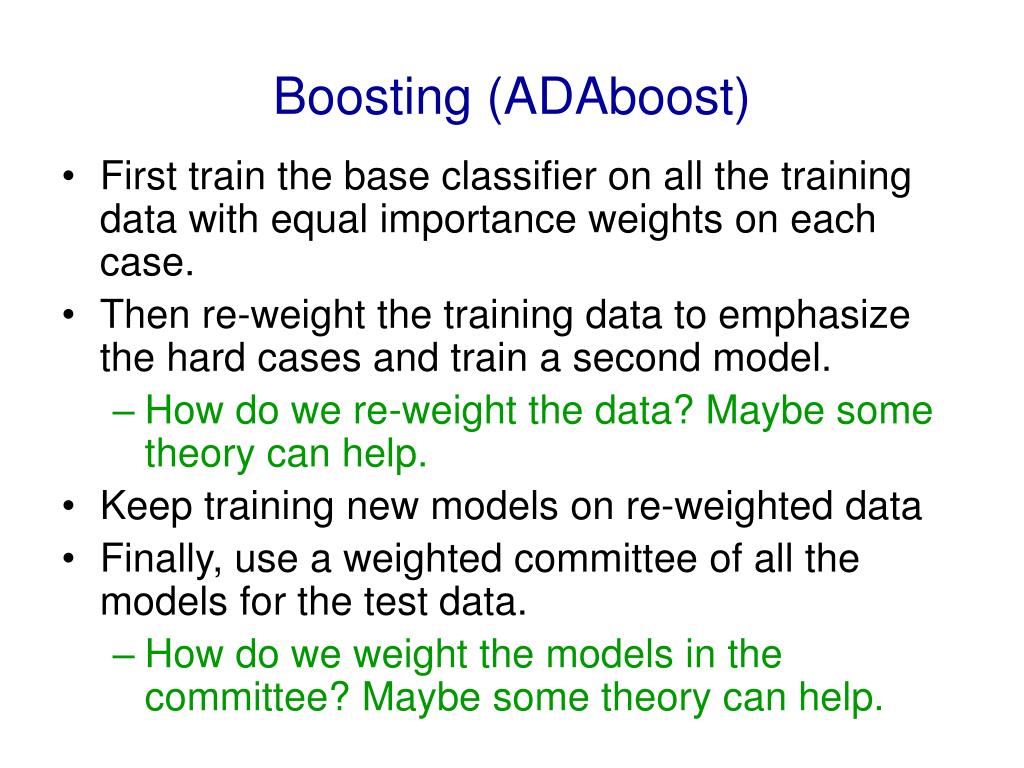 Boosting (ADAboost)

• First train the base classifier on all the training data with equal importance weights on each case.
• Then re-weight the training data to emphasize the hard cases and train a second model.
– How do we re-weight the data? Maybe some theory can help.
• Keep training new models on re-weighted data
• Finally, use a weighted committee of all the models for the test data.
– How do we weight the models in the committee? Maybe some theory can help.